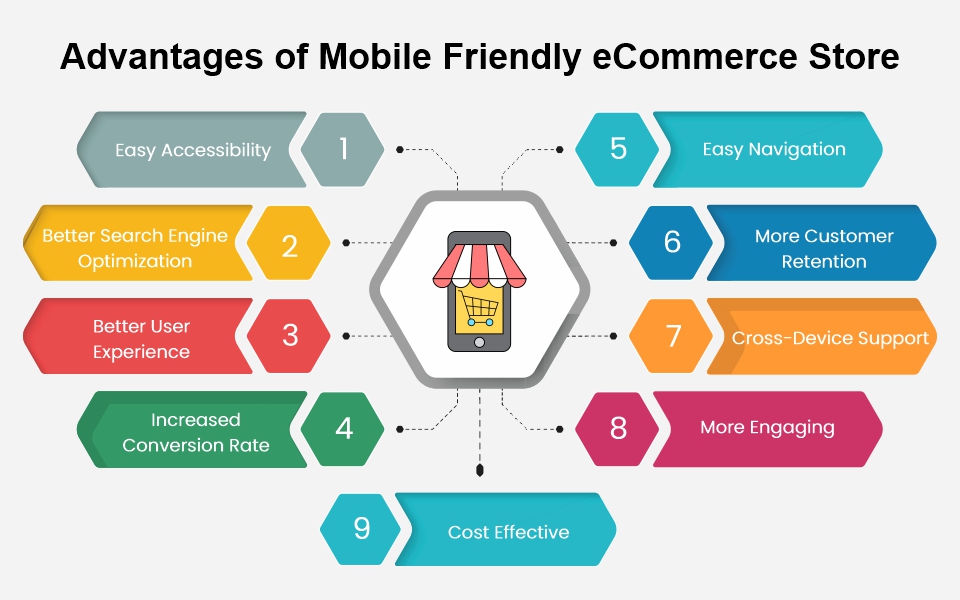 Advantages of Mobile Friendly eCommerce Store

Easy Accessibility 1

Better Search Engine Optimization 2

Better User Experience 3

Increased Conversion Rate 4

5 Easy Navigation

6 More Customer Retention

7 Cross-Device Support

8 More Engaging

9 Cost Effective